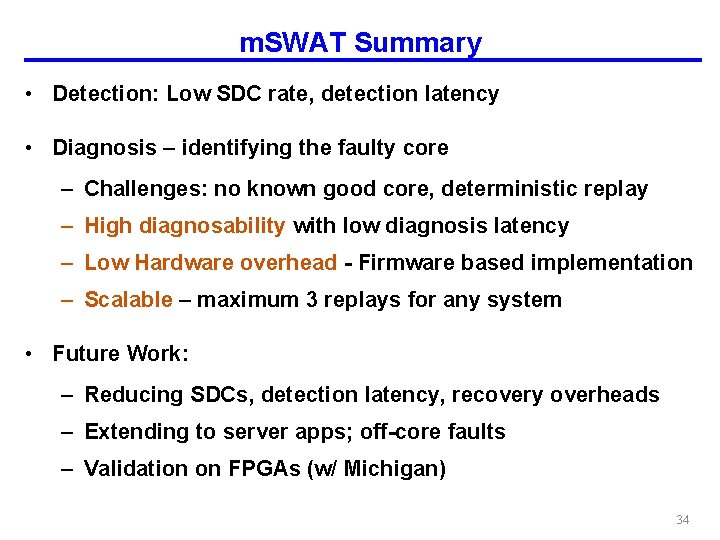 mSWAT Summary

• Detection: Low SDC rate, detection latency

• Diagnosis – identifying the faulty core

– Challenges: no known good core, deterministic replay

– High diagnosability with low diagnosis latency

– Low Hardware overhead - Firmware based implementation

– Scalable – maximum 3 replays for any system

• Future Work:

– Reducing SDCs, detection latency, recovery overheads

– Extending to server apps; off-core faults

– Validation on FPGAs (w/ Michigan)

34